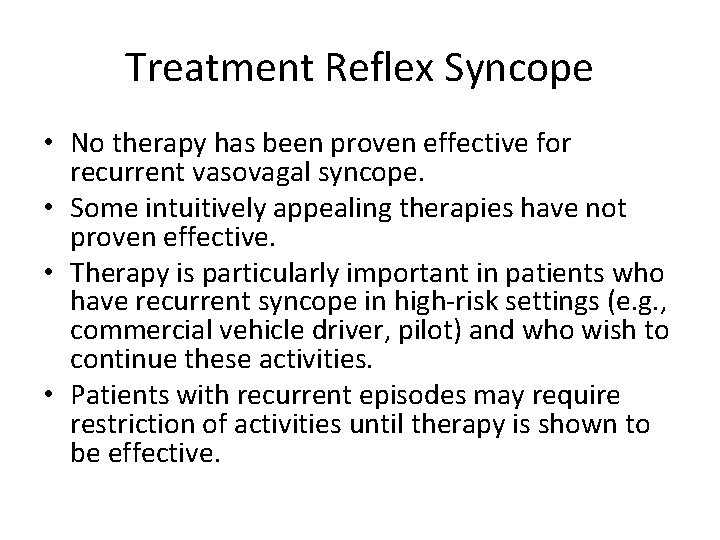 Treatment Reflex Syncope

• No therapy has been proven effective for recurrent vasovagal syncope.
• Some intuitively appealing therapies have not proven effective.
• Therapy is particularly important in patients who have recurrent syncope in high-risk settings (e.g., commercial vehicle driver, pilot) and who wish to continue these activities.
• Patients with recurrent episodes may require restriction of activities until therapy is shown to be effective.